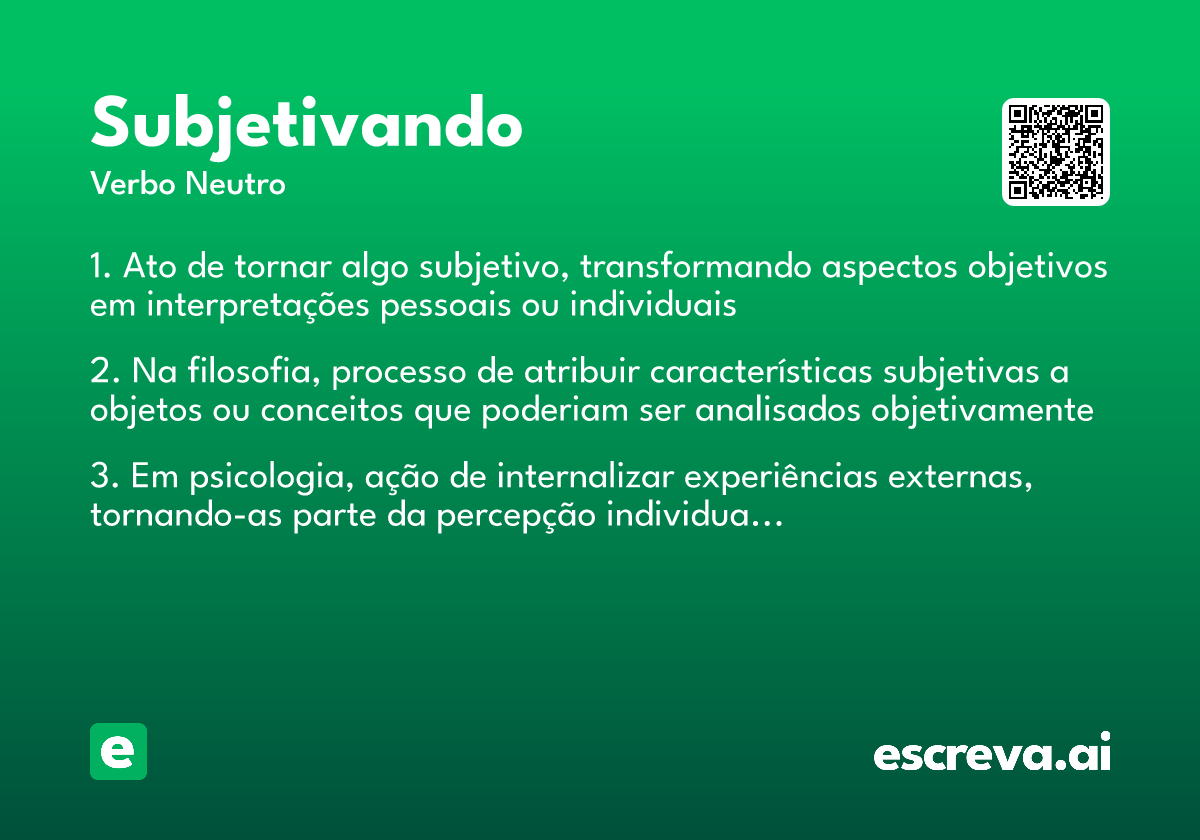 Subjetivando
Verbo Neutro

1. Ato de tornar algo subjetivo, transformando aspectos objetivos em interpretações pessoais ou individuais

2. Na filosofia, processo de atribuir características subjetivas a objetos ou conceitos que poderiam ser analisados objetivamente

3. Em psicologia, ação de internalizar experiências externas, tornando-as parte da percepção individua...

e

escreva.ai